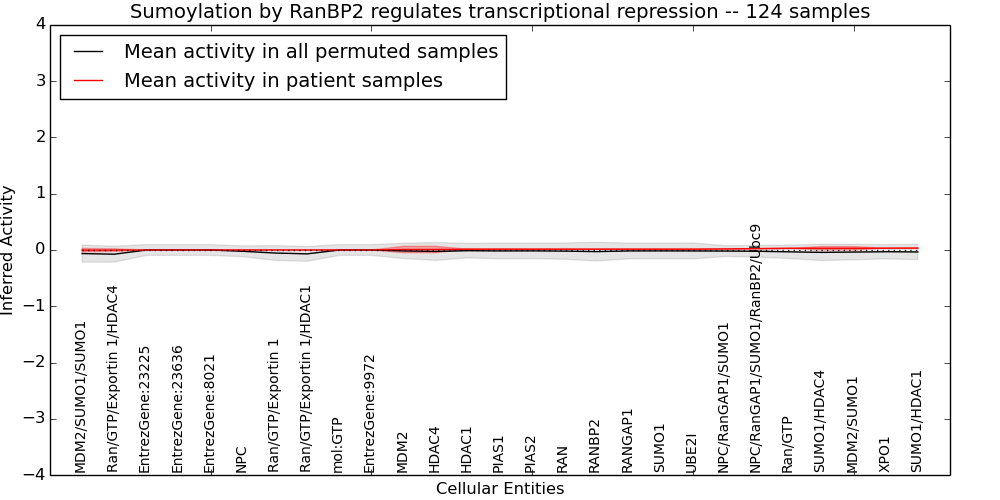 Sumoylation by RanBP2 regulates transcriptional repression -- 124 samples

Mean activity in all permuted samples
Mean activity in patient samples

Inferred Activity

4
3
2
1
0
−1
−2
−3
−4

MDM2/SUMO1/SUMO1
Ran/GTP/Exportin 1/HDAC4
EntrezGene:23225
EntrezGene:23636
EntrezGene:8021
NPC
Ran/GTP/Exportin 1
Ran/GTP/Exportin 1/HDAC1
mol:GTP
EntrezGene:9972
MDM2
HDAC4
HDAC1
PIAS1
PIAS2
RAN
RANBP2
RANGAP1
SUMO1
UBE2I
NPC/RanGAP1/SUMO1
NPC/RanGAP1/SUMO1/RanBP2/Ubc9
Ran/GTP
SUMO1/HDAC4
MDM2/SUMO1
XPO1
SUMO1/HDAC1

Cellular Entities